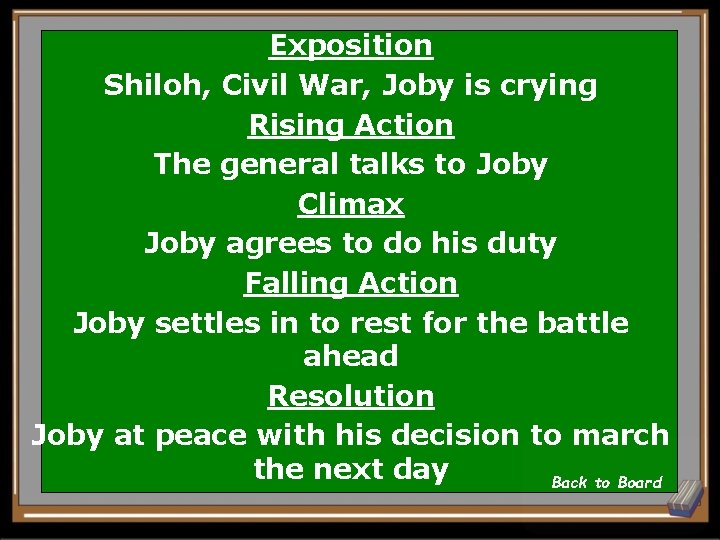 Exposition

Shiloh, Civil War, Joby is crying

Rising Action

The general talks to Joby

Climax

Joby agrees to do his duty

Falling Action

Joby settles in to rest for the battle ahead

Resolution

Joby at peace with his decision to march the next day

Back to Board